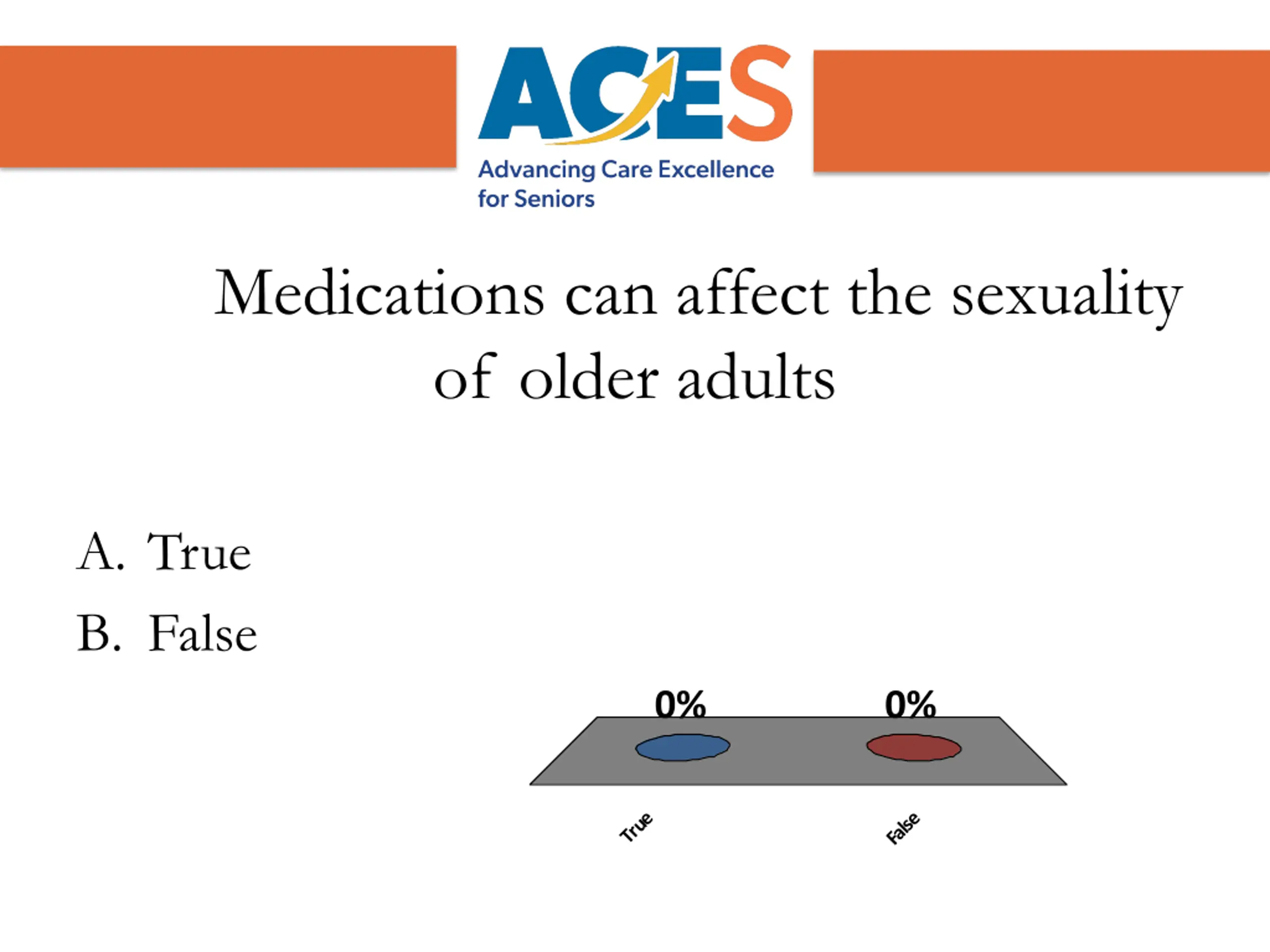 ACES
Advancing Care Excellence for Seniors

Medications can affect the sexuality of older adults

A. True
B. False

0%
0%
True
False